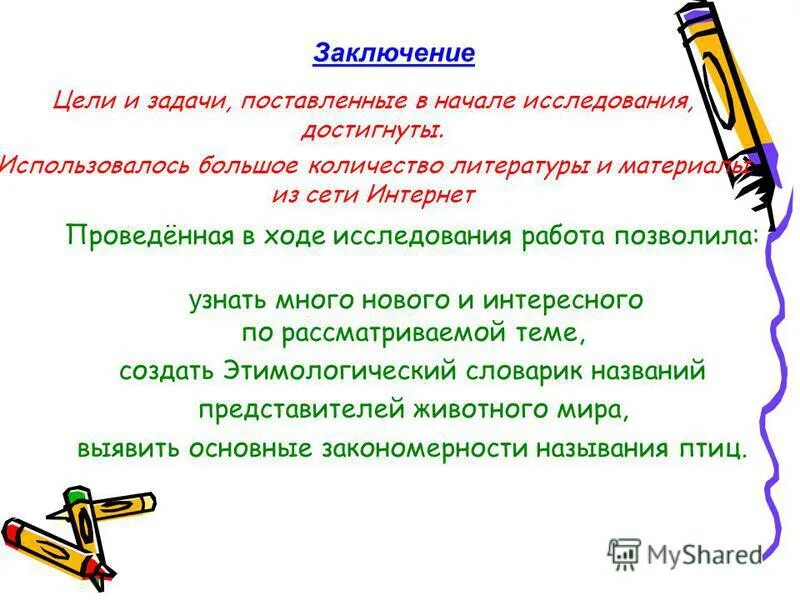 Заключение

Цели и задачи, поставленные в начале исследования, достигнуты.

Использовалось большое количество литературы и материалы из сети Интернет

Проведённая в ходе исследования работа позволила:

узнать много нового и интересного по рассматриваемой теме,

создать Этимологический словарик названий представителей животного мира,

выявить основные закономерности называния птиц.

MyShared